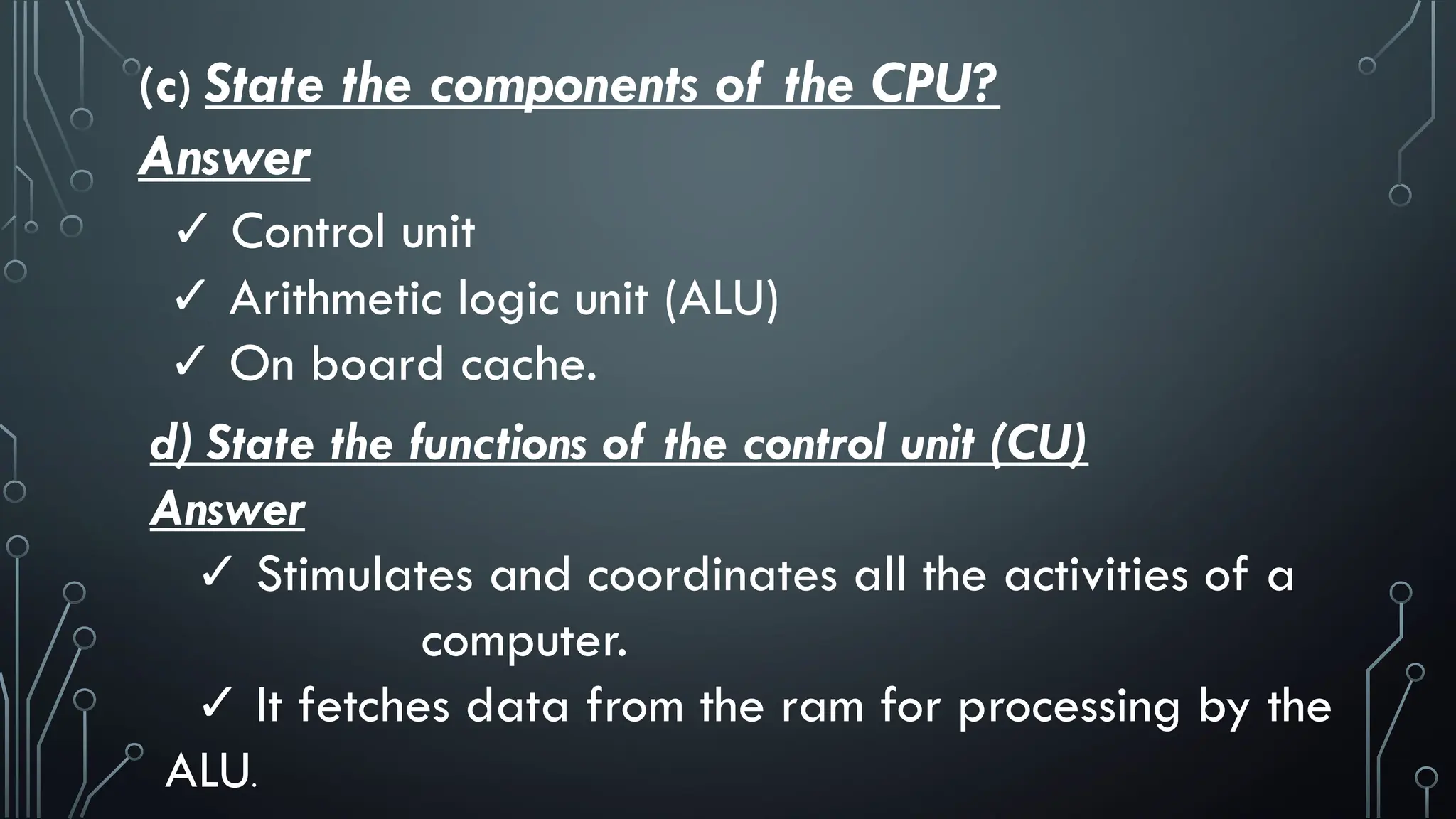 (c) State the components of the CPU?

Answer

✓ Control unit
✓ Arithmetic logic unit (ALU)
✓ On board cache.

d) State the functions of the control unit (CU)

Answer

✓ Stimulates and coordinates all the activities of a computer.
✓ It fetches data from the ram for processing by the ALU.